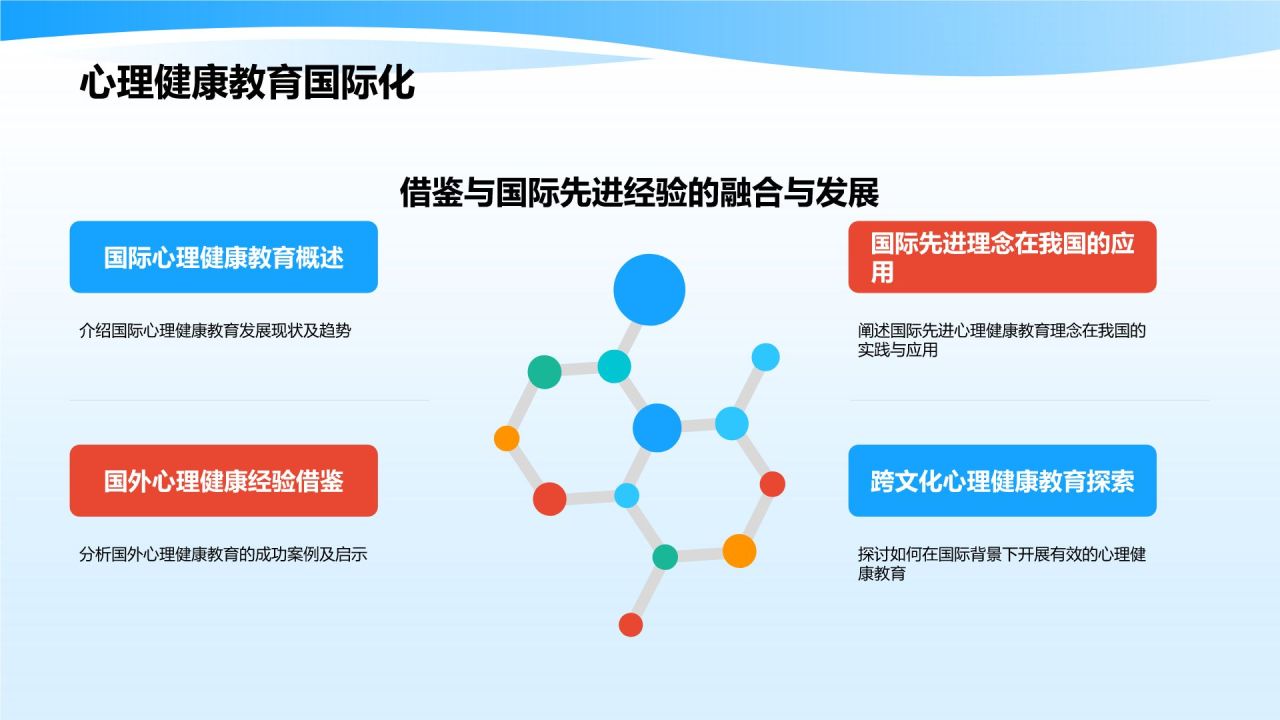 心理健康教育国际化

借鉴与国际先进经验的融合与发展

国际心理健康教育概述

介绍国际心理健康教育发展现状及趋势

国外心理健康经验借鉴

分析国外心理健康教育的成功案例及启示

国际先进理念在我国的应用

阐述国际先进心理健康教育理念在我国的实践与应用

跨文化心理健康教育探索

探讨如何在国际背景下开展有效的心理健康教育